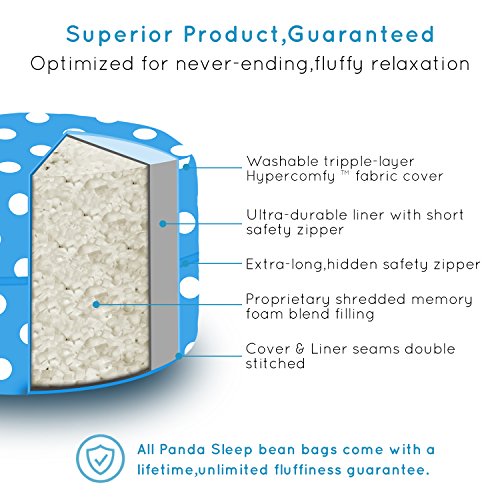 Superior Product,Guaranteed
Optimized for never-ending,fluffy relaxation

Washable tripple-layer Hypercomfy ™ fabric cover

Ultra-durable liner with short safety zipper

Extra-long,hidden safety zipper

Proprietary shredded memory foam blend filling

Cover & Liner seams double stitched

All Panda Sleep bean bags come with a lifetime,unlimited fluffiness guarantee.